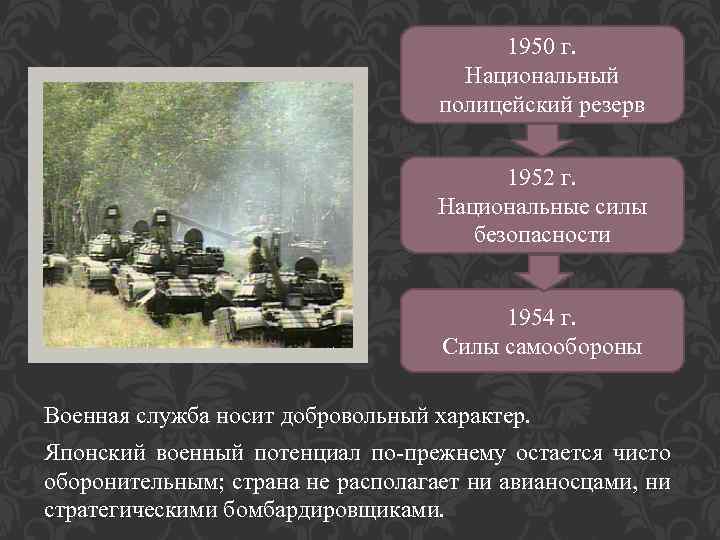 1950 г.
Национальный полицейский резерв

1952 г.
Национальные силы безопасности

1954 г.
Силы самообороны

Военная служба носит добровольный характер.

Японский военный потенциал по-прежнему остается чисто оборонительным; страна не располагает ни авианосцами, ни стратегическими бомбардировщиками.